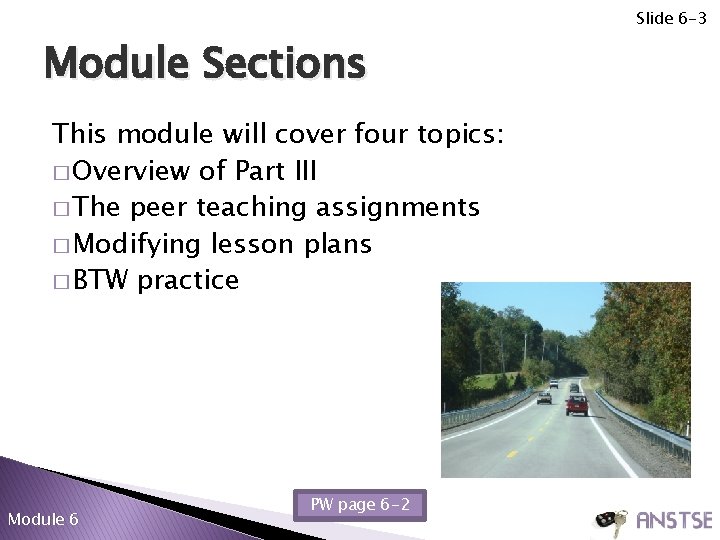 Slide 6-3

Module Sections

This module will cover four topics:
□ Overview of Part III
□ The peer teaching assignments
□ Modifying lesson plans
□ BTW practice

Module 6

PW page 6-2

ANSTSE